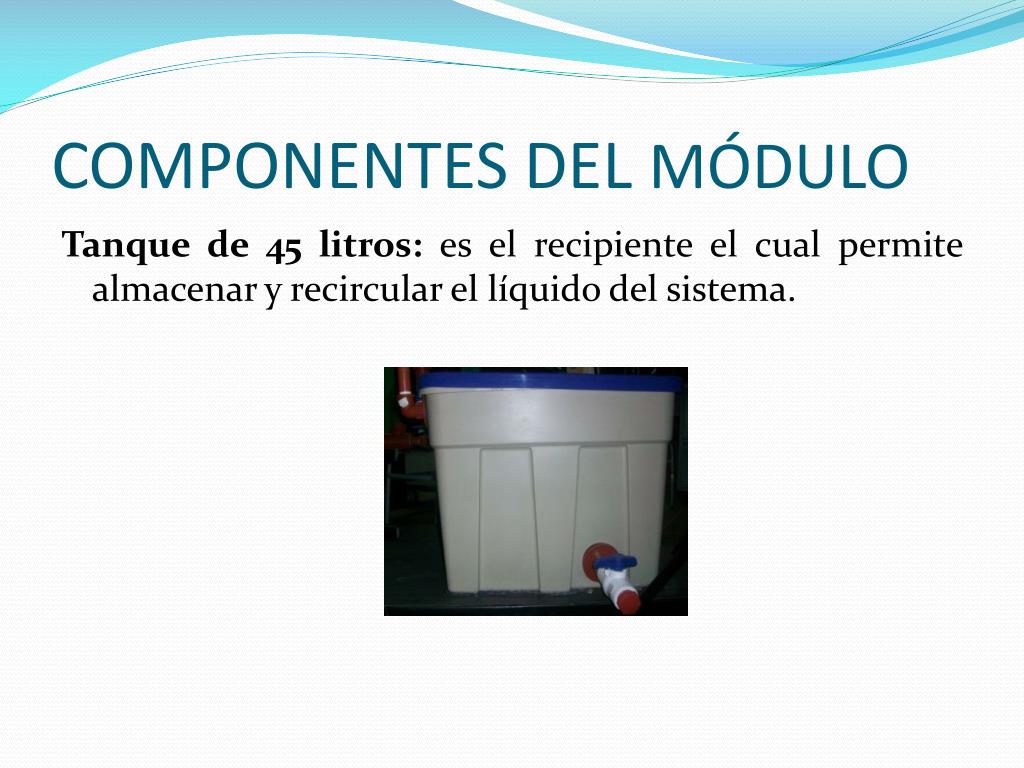 COMPONENTES DEL MÓDULO

Tanque de 45 litros: es el recipiente el cual permite almacenar y recircular el líquido del sistema.